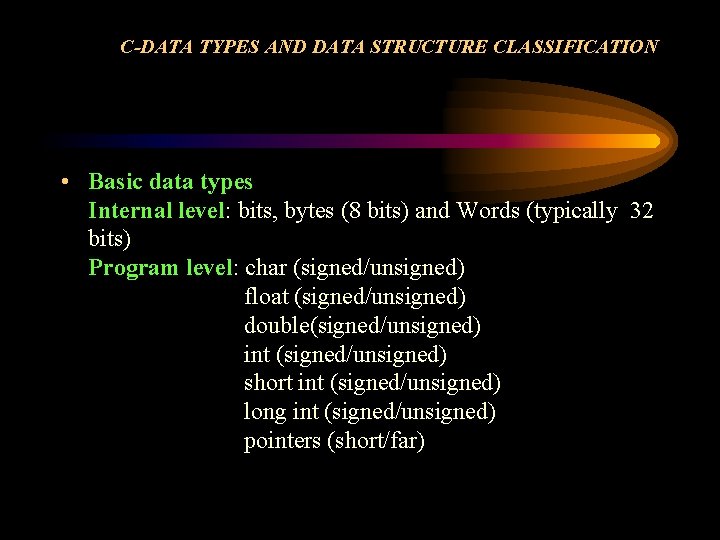 C-DATA TYPES AND DATA STRUCTURE CLASSIFICATION

• Basic data types
Internal level: bits, bytes (8 bits) and Words (typically 32 bits)
Program level: char (signed/unsigned)
float (signed/unsigned)
double(signed/unsigned)
int (signed/unsigned)
short int (signed/unsigned)
long int (signed/unsigned)
pointers (short/far)